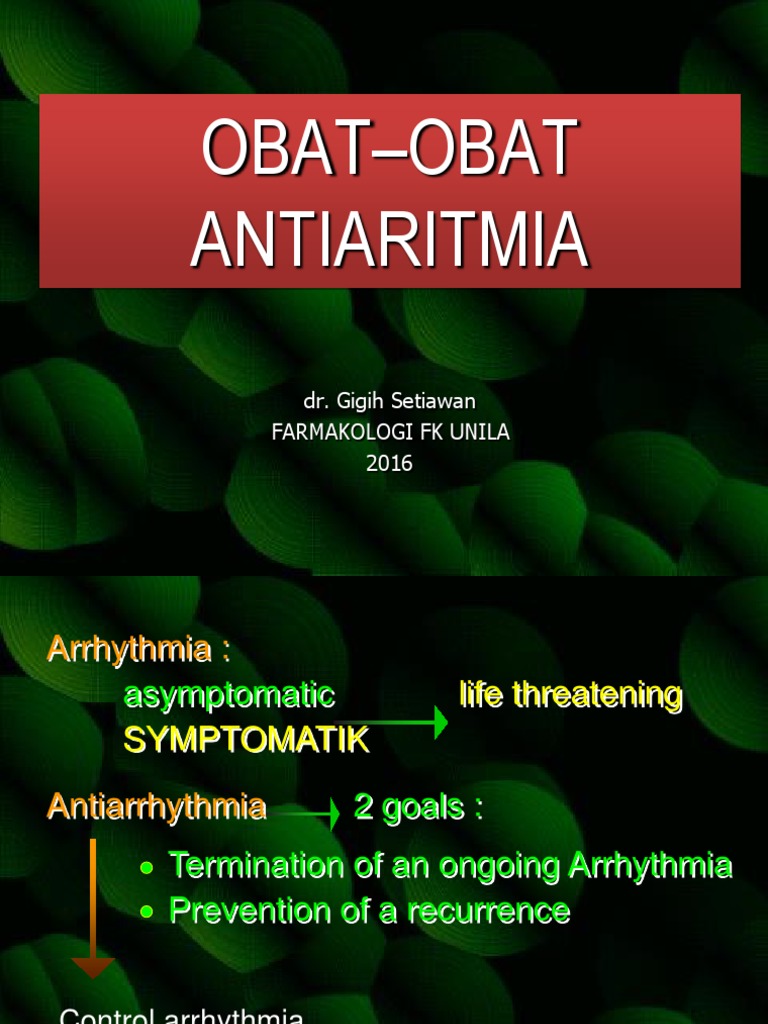 OBAT–OBAT ANTIARITMIA

dr. Gigih Setiawan
FARMAKOLOGI FK UNILA
2016

Arrhythmia :
asymptomatic
SYMPTOMATIK
life threatening

Antiarrhythmia
2 goals :
• Termination of an ongoing Arrhythmia
• Prevention of a recurrence

Control arrhythmia